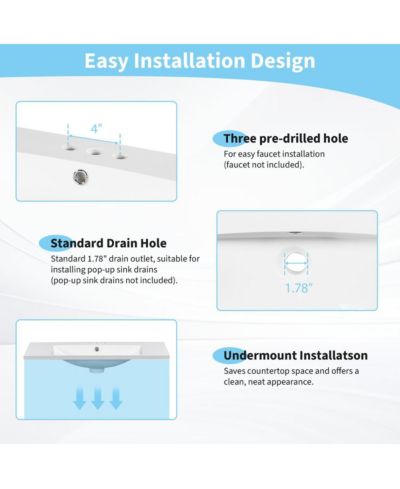 Easy Installation Design

4"

Three pre-drilled hole

For easy faucet installation (faucet not included).

Standard Drain Hole

Standard 1.78" drain outlet, suitable for installing pop-up sink drains (pop-up sink drains not included).

1.78"

Undermount Installatson

Saves countertop space and offers a clean, neat appearance.